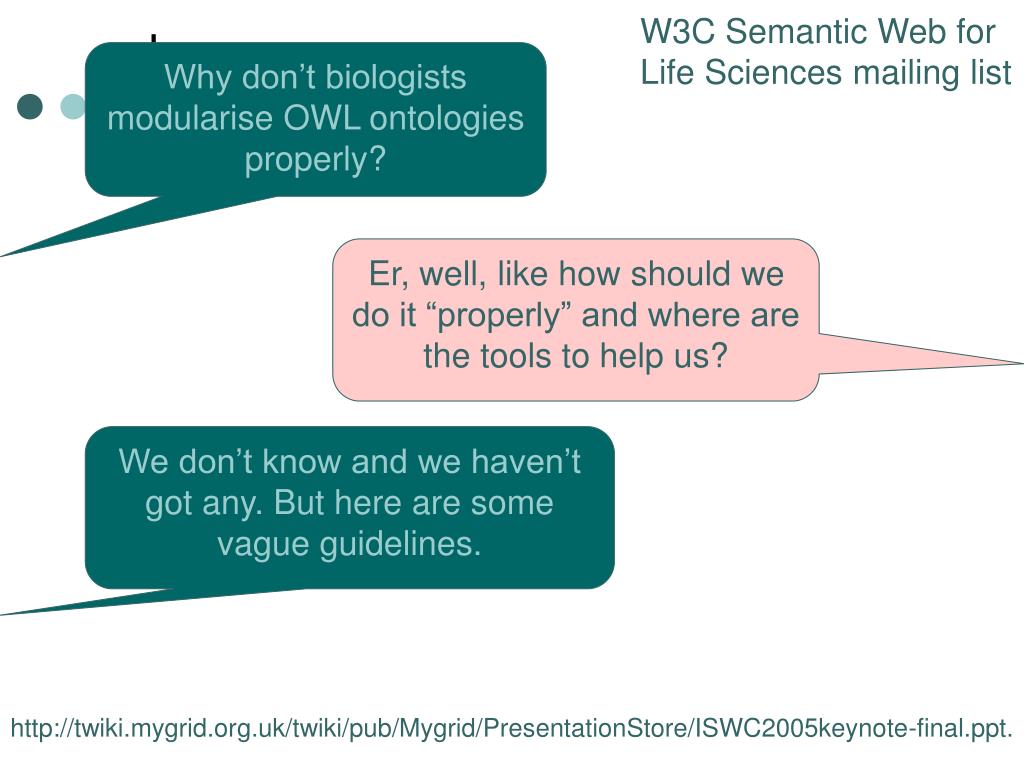 W3C Semantic Web for Life Sciences mailing list

Why don’t biologists modularise OWL ontologies properly?

Er, well, like how should we do it “properly” and where are the tools to help us?

We don’t know and we haven’t got any. But here are some vague guidelines.

http://twiki.mygrid.org.uk/twiki/pub/Mygrid/PresentationStore/ISWC2005keynote-final.ppt.